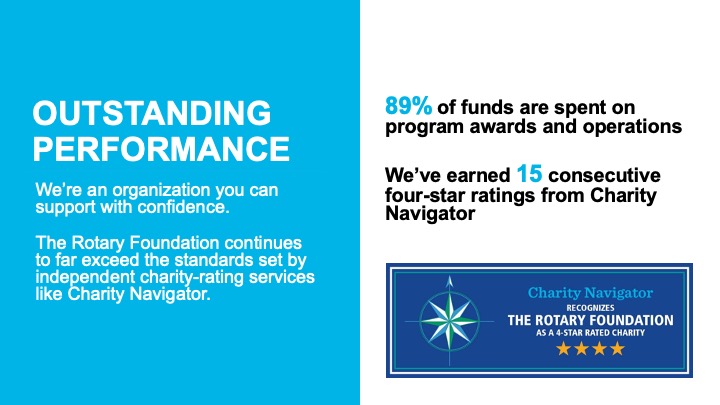 OUTSTANDING PERFORMANCE

We're an organization you can support with confidence.

The Rotary Foundation continues to far exceed the standards set by independent charity-rating services like Charity Navigator.

89% of funds are spent on program awards and operations

We've earned 15 consecutive four-star ratings from Charity Navigator

Charity Navigator
RECOGNIZES
THE ROTARY FOUNDATION
AS A 4-STAR RATED CHARITY
★★★★